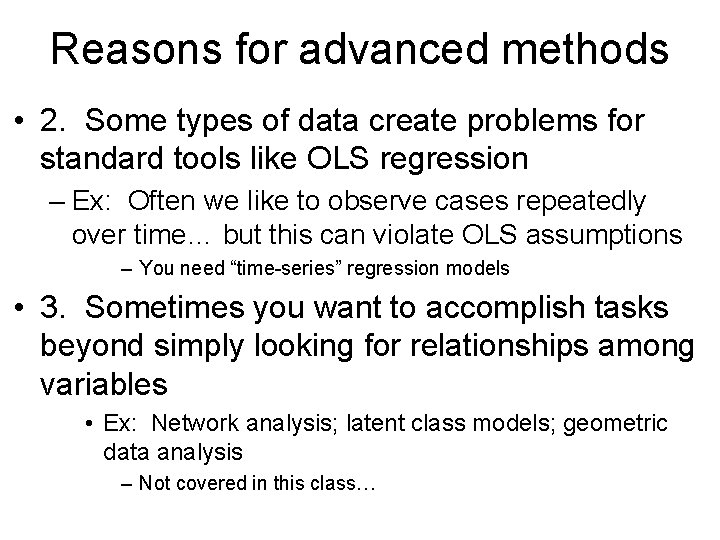 Reasons for advanced methods

• 2. Some types of data create problems for standard tools like OLS regression

– Ex: Often we like to observe cases repeatedly over time… but this can violate OLS assumptions

– You need “time-series” regression models

• 3. Sometimes you want to accomplish tasks beyond simply looking for relationships among variables

• Ex: Network analysis; latent class models; geometric data analysis

– Not covered in this class…